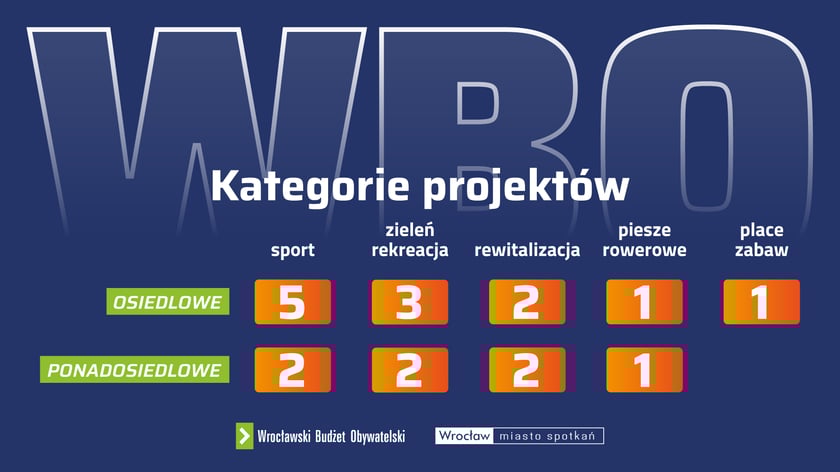 WBO

Kategorie projektów

| | sport | zieleń rekreacja | rewitalizacja | piesze rowerowe | place zabaw |
|---|---|---|---|---|---|
| OSIEDLOWE | 5 | 3 | 2 | 1 | 1 |
| PONADOSIEDLOWE | 2 | 2 | 2 | 1 | |

Wrocławski Budżet Obywatelski

Wrocław miasto spotkań